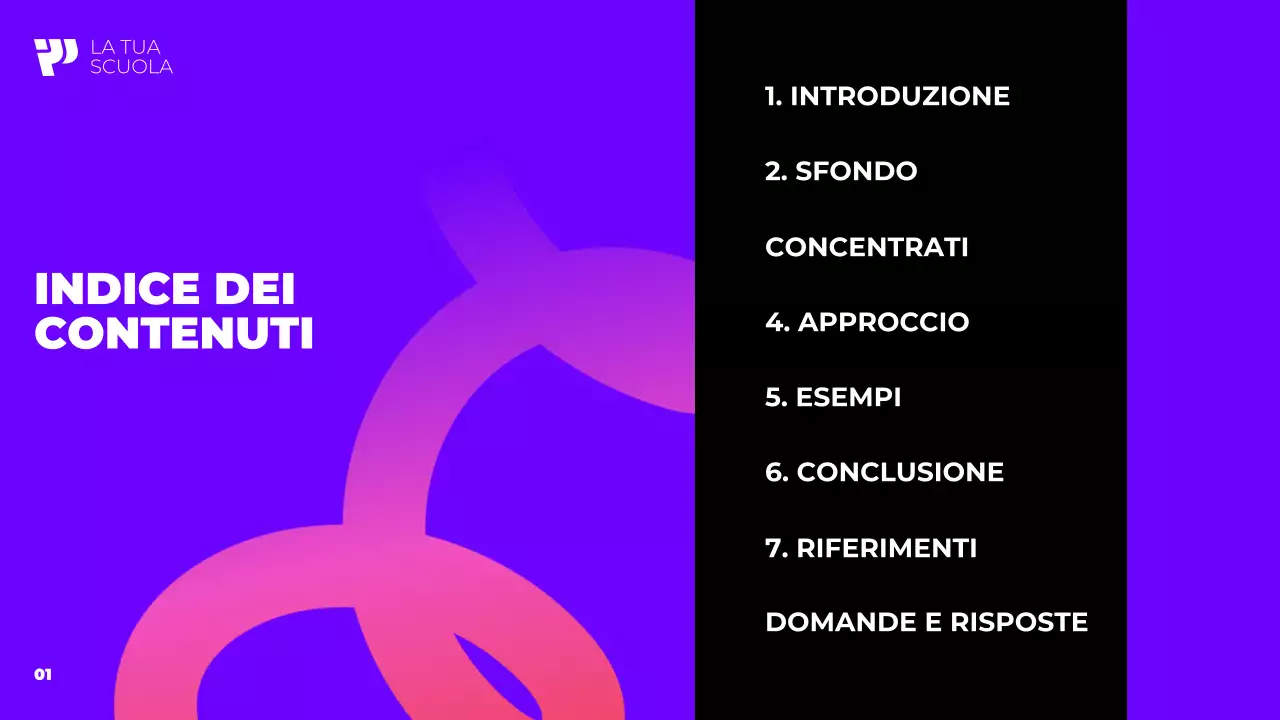 LA TUA
SCUOLA

INDICE DEI CONTENUTI

01

1. INTRODUZIONE

2. SFONDO

CONCENTRATI

4. APPROCCIO

5. ESEMPI

6. CONCLUSIONE

7. RIFERIMENTI

DOMANDE E RISPOSTE